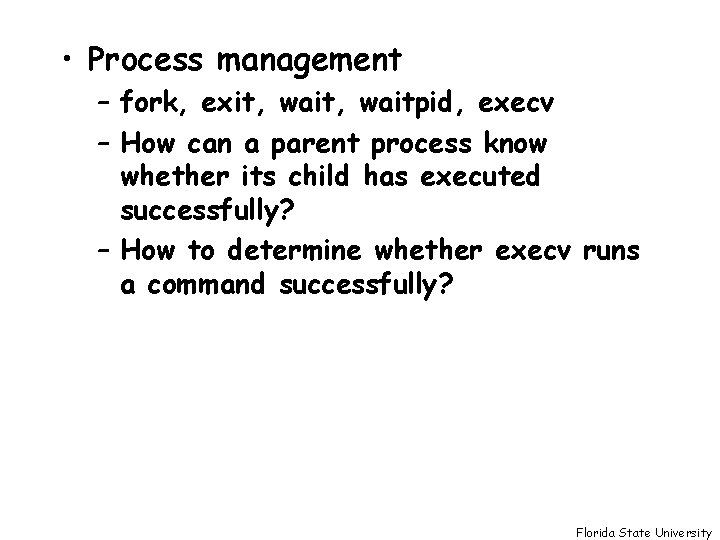 • Process management

– fork, exit, wait, waitpid, execv

– How can a parent process know whether its child has executed successfully?

– How to determine whether execv runs a command successfully?

Florida State University